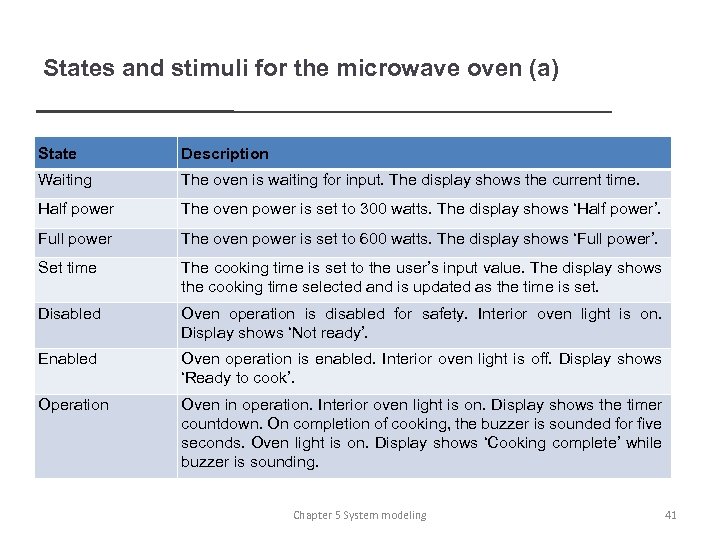 States and stimuli for the microwave oven (a)

| State | Description |
|---|---|
| Waiting | The oven is waiting for input. The display shows the current time. |
| Half power | The oven power is set to 300 watts. The display shows 'Half power'. |
| Full power | The oven power is set to 600 watts. The display shows 'Full power'. |
| Set time | The cooking time is set to the user's input value. The display shows the cooking time selected and is updated as the time is set. |
| Disabled | Oven operation is disabled for safety. Interior oven light is on. Display shows 'Not ready'. |
| Enabled | Oven operation is enabled. Interior oven light is off. Display shows 'Ready to cook'. |
| Operation | Oven in operation. Interior oven light is on. Display shows the timer countdown. On completion of cooking, the buzzer is sounded for five seconds. Oven light is on. Display shows 'Cooking complete' while buzzer is sounding. |

Chapter 5 System modeling

41